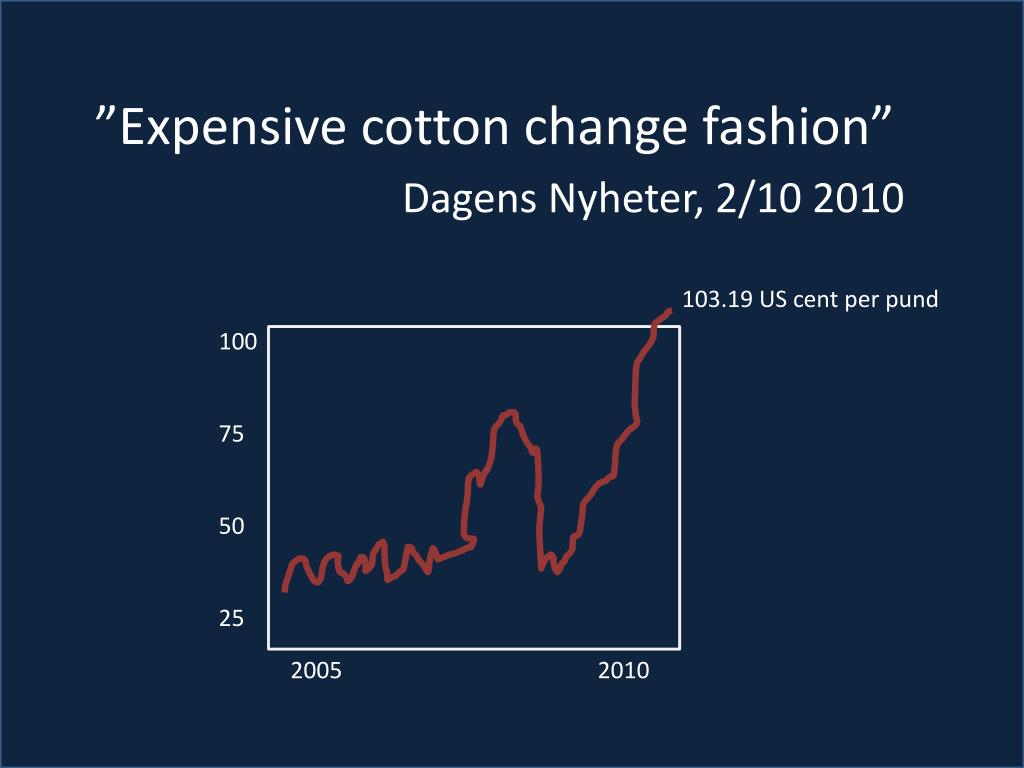 ”Expensive cotton change fashion”
Dagens Nyheter, 2/10 2010

103.19 US cent per pund

100
75
50
25

2005
2010